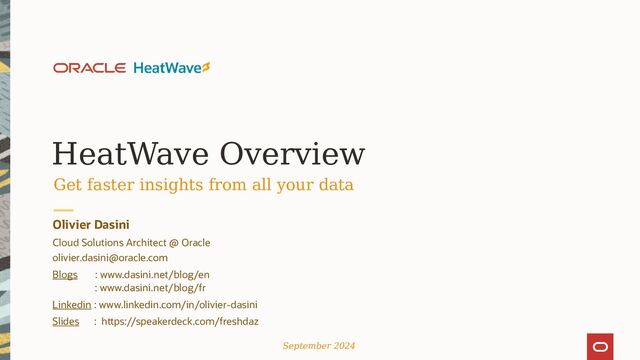 ORACLE HeatWave

HeatWave Overview

Get faster insights from all your data

Olivier Dasini

Cloud Solutions Architect @ Oracle
olivier.dasini@oracle.com

Blogs : www.dasini.net/blog/en
: www.dasini.net/blog/fr

Linkedin : www.linkedin.com/in/olivier-dasini

Slides : https://speakerdeck.com/freshdaz

September 2024